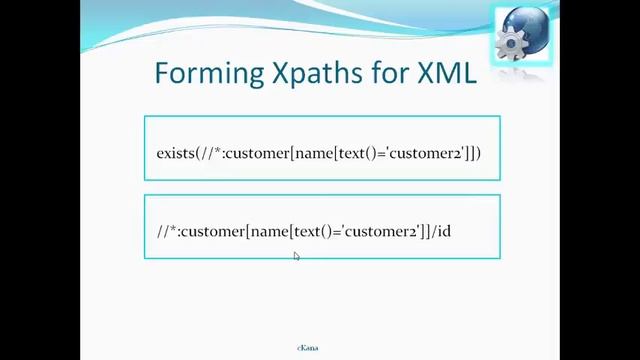 Forming Xpaths for XML

exists(//*:customer[name[text()='customer2']])

//*:customer[name[text()='customer2']]/id

cKana